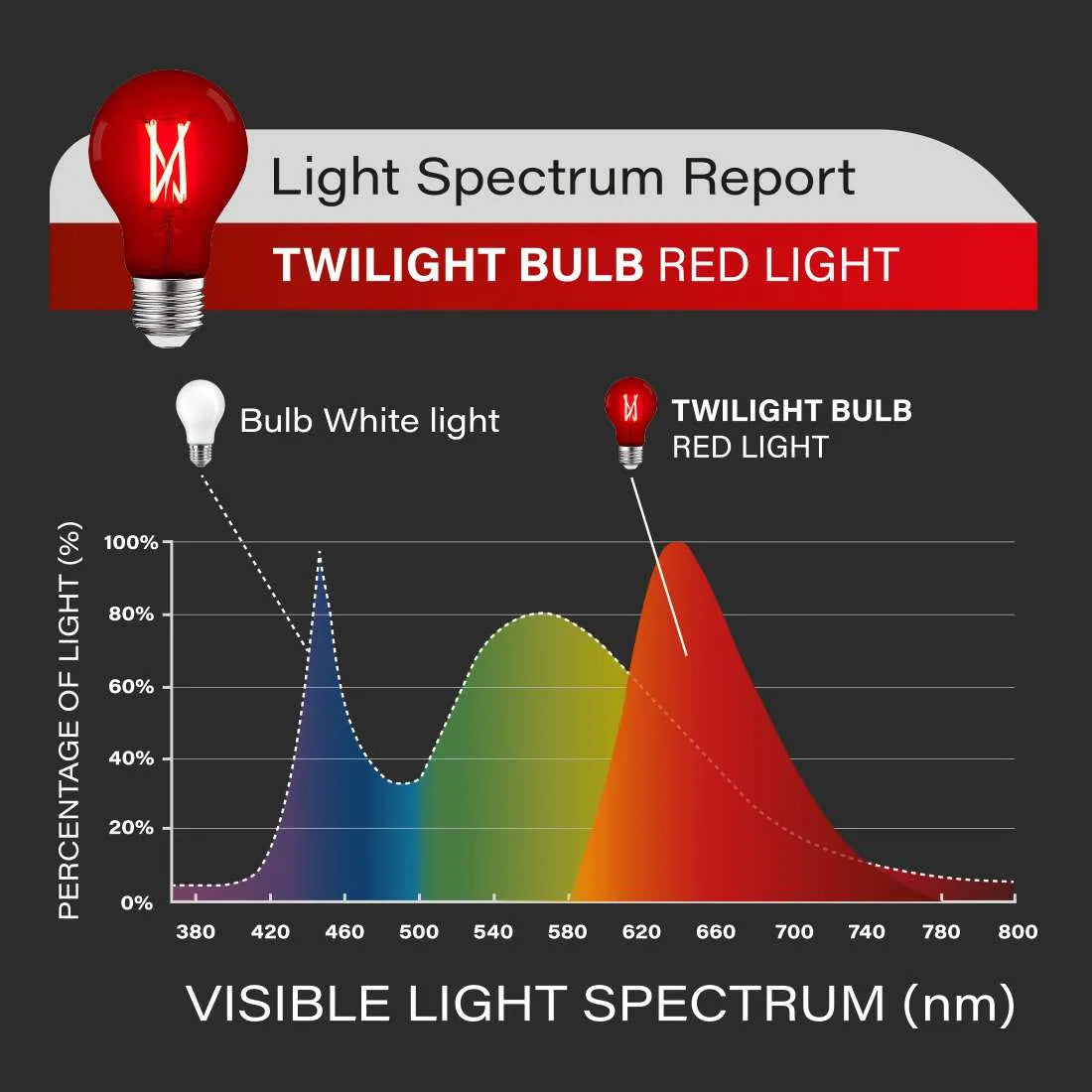 Light Spectrum Report
TWILIGHT BULB RED LIGHT

Bulb White light

TWILIGHT BULB
RED LIGHT

PERCENTAGE OF LIGHT (%)

100%
80%
60%
40%
20%
0%

380 420 460 500 540 580 620 660 700 740 780 800

VISIBLE LIGHT SPECTRUM (nm)